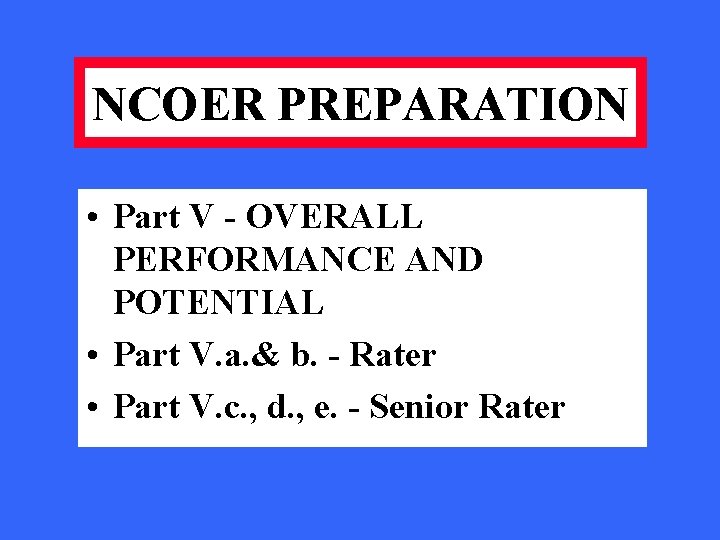 NCOER PREPARATION

• Part V - OVERALL PERFORMANCE AND POTENTIAL
• Part V.a.& b. - Rater
• Part V.c., d., e. - Senior Rater